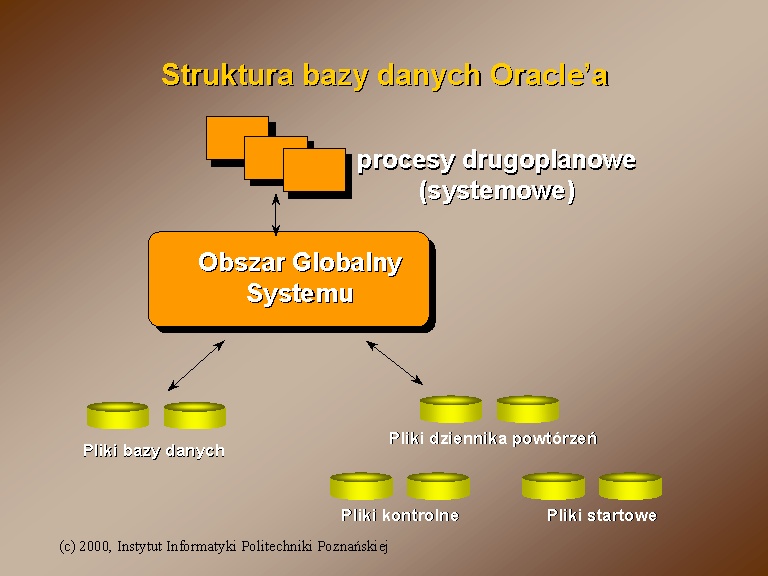 Struktura bazy danych Oracle'a

procesy drugoplanowe (systemowe)

Obszar Globalny Systemu

Pliki bazy danych

Pliki dziennika powtórzeń

Pliki kontrolne

Pliki startowe

(c) 2000, Instytut Informatyki Politechniki Poznańskiej